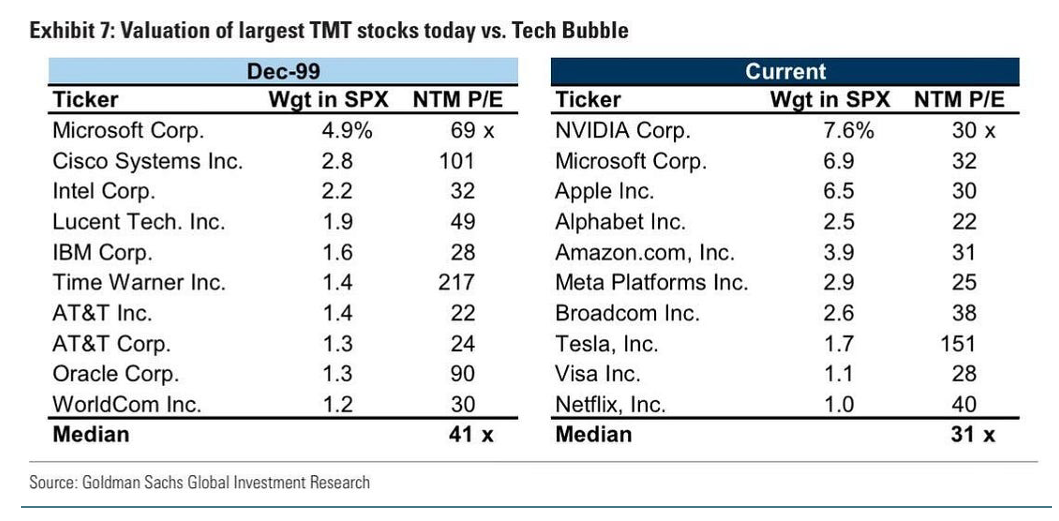 Exhibit 7: Valuation of largest TMT stocks today vs. Tech Bubble

Dec-99

| Ticker | Wgt in SPX | NTM P/E |
|---|---|---|
| Microsoft Corp. | 4.9% | 69 x |
| Cisco Systems Inc. | 2.8 | 101 |
| Intel Corp. | 2.2 | 32 |
| Lucent Tech. Inc. | 1.9 | 49 |
| IBM Corp. | 1.6 | 28 |
| Time Warner Inc. | 1.4 | 217 |
| AT&T Inc. | 1.4 | 22 |
| AT&T Corp. | 1.3 | 24 |
| Oracle Corp. | 1.3 | 90 |
| WorldCom Inc. | 1.2 | 30 |
| **Median** | | **41 x** |

Current

| Ticker | Wgt in SPX | NTM P/E |
|---|---|---|
| NVIDIA Corp. | 7.6% | 30 x |
| Microsoft Corp. | 6.9 | 32 |
| Apple Inc. | 6.5 | 30 |
| Alphabet Inc. | 2.5 | 22 |
| Amazon.com, Inc. | 3.9 | 31 |
| Meta Platforms Inc. | 2.9 | 25 |
| Broadcom Inc. | 2.6 | 38 |
| Tesla, Inc. | 1.7 | 151 |
| Visa Inc. | 1.1 | 28 |
| Netflix, Inc. | 1.0 | 40 |
| **Median** | | **31 x** |

Source: Goldman Sachs Global Investment Research